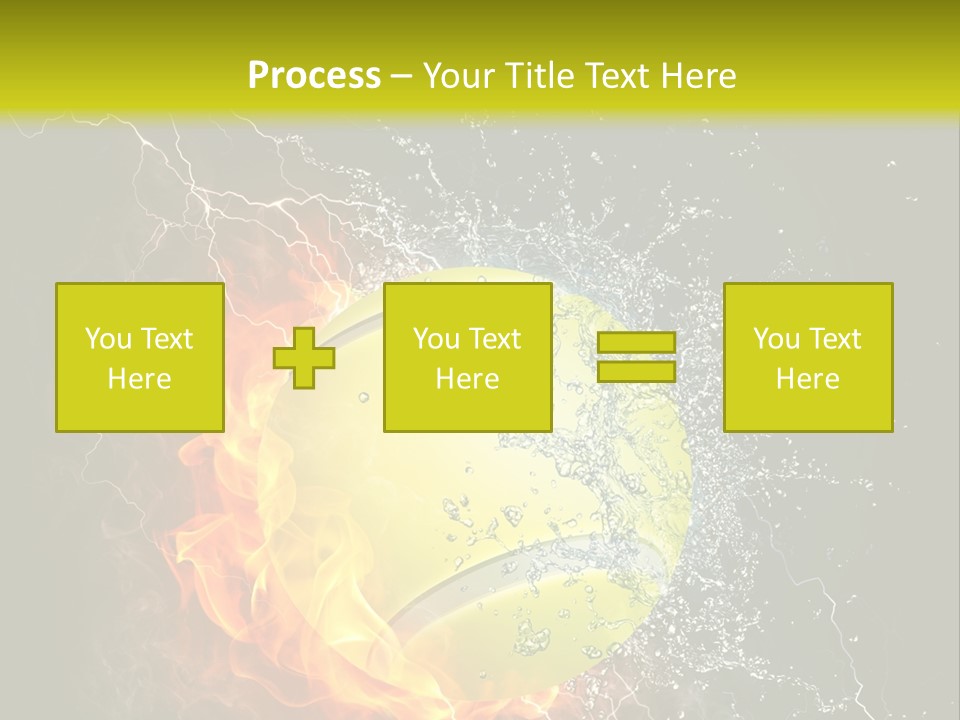 Process – Your Title Text Here

You Text Here

You Text Here

You Text Here